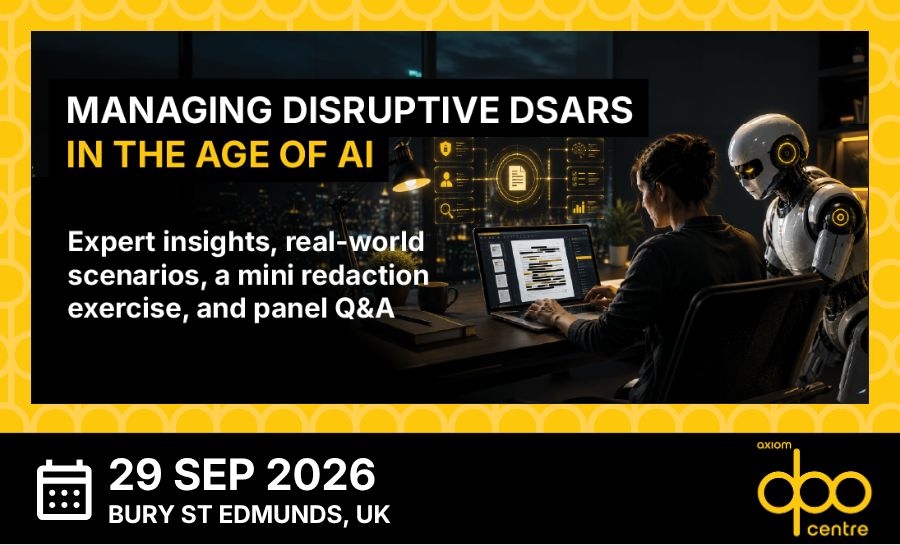 MANAGING DISRUPTIVE DSARS
IN THE AGE OF AI

Expert insights, real-world scenarios, a mini redaction exercise, and panel Q&A

29 SEP 2026
BURY ST EDMUNDS, UK

axiom
dpo
centre